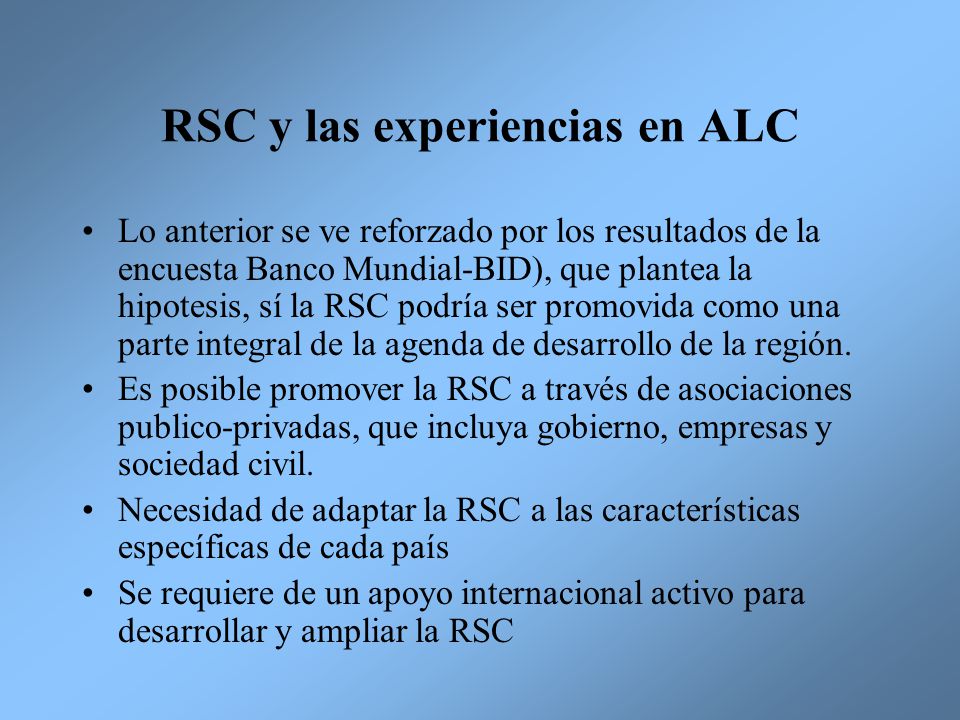 RSC y las experiencias en ALC

• Lo anterior se ve reforzado por los resultados de la encuesta Banco Mundial-BID), que plantea la hipotesis, sí la RSC podría ser promovida como una parte integral de la agenda de desarrollo de la región.
• Es posible promover la RSC a través de asociaciones publico-privadas, que incluya gobierno, empresas y sociedad civil.
• Necesidad de adaptar la RSC a las características específicas de cada país
• Se requiere de un apoyo internacional activo para desarrollar y ampliar la RSC